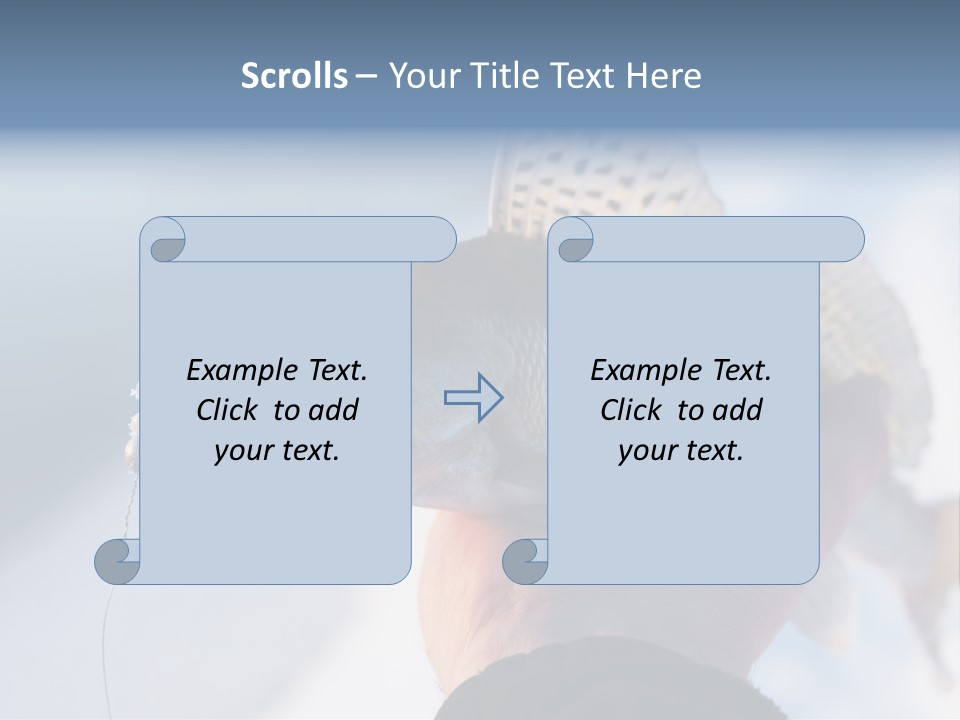 Scrolls – Your Title Text Here

Example Text. Click to add your text.

Example Text. Click to add your text.